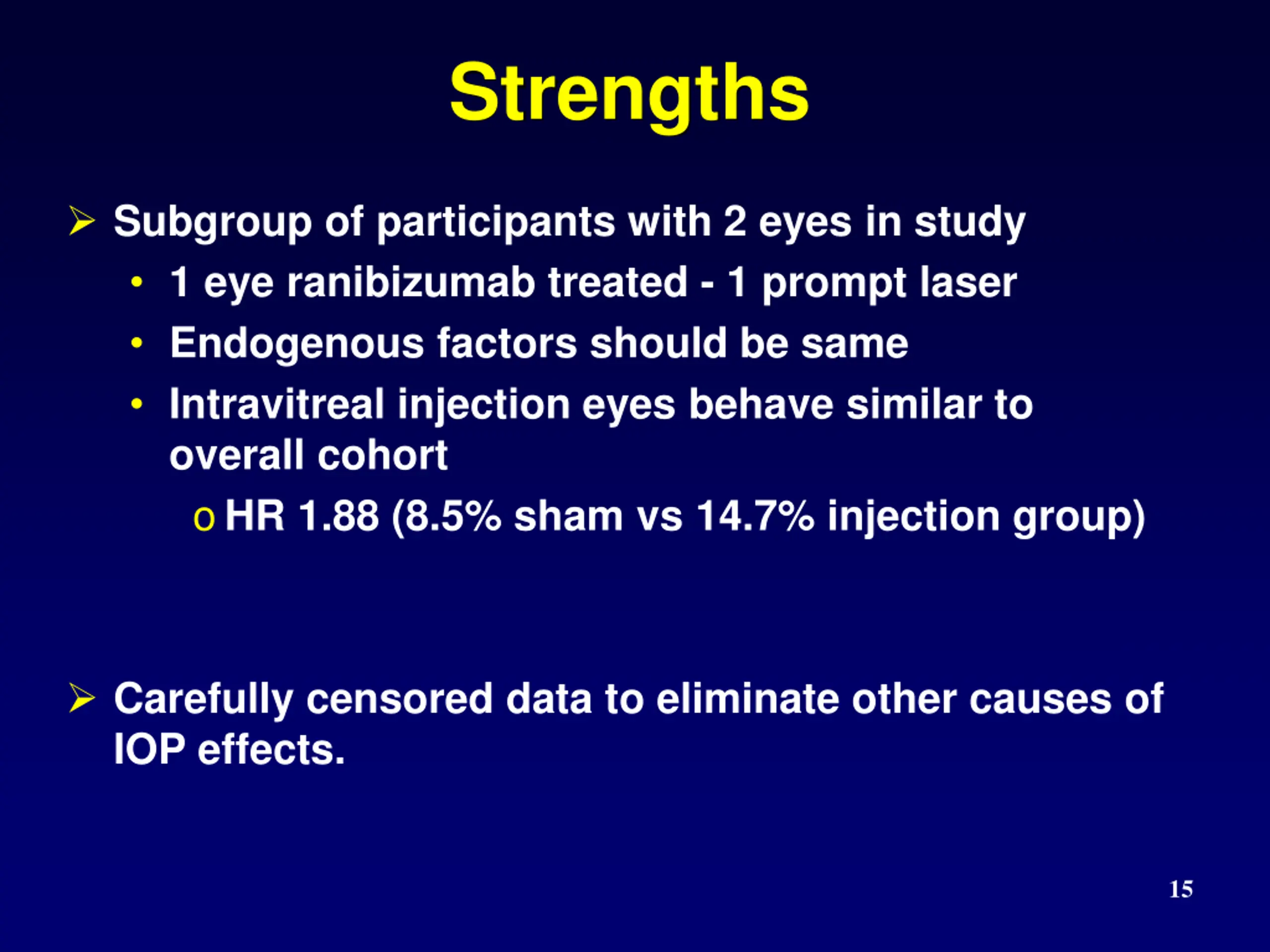 Strengths

➢ Subgroup of participants with 2 eyes in study

• 1 eye ranibizumab treated - 1 prompt laser

• Endogenous factors should be same

• Intravitreal injection eyes behave similar to overall cohort

o HR 1.88 (8.5% sham vs 14.7% injection group)

➢ Carefully censored data to eliminate other causes of IOP effects.

15